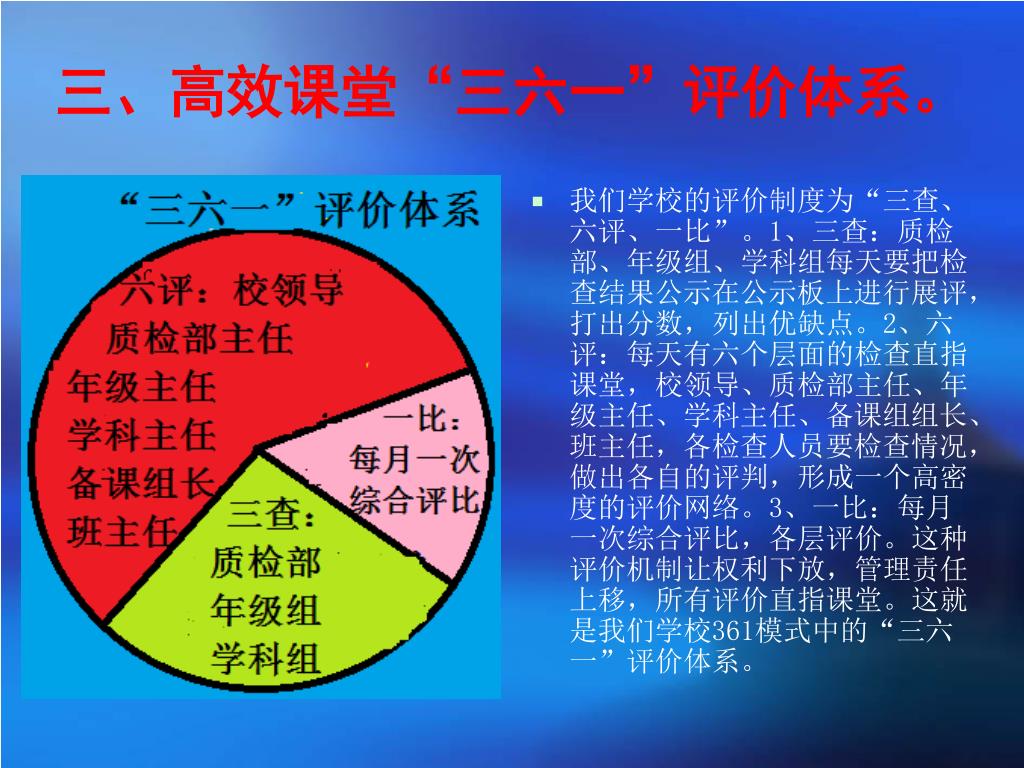 三、高效课堂“三六一”评价体系。

“三六一”评价体系

六评：校领导
质检部主任
年级主任
学科主任
备课组长
班主任

一比：
每月一次
综合评比

三查：
质检部
年级组
学科组

我们学校的评价制度为“三查、六评、一比”。1、三查：质检部、年级组、学科组每天要把检查结果公示在公示板上进行展评，打出分数，列出优缺点。2、六评：每天有六个层面的检查直指课堂，校领导、质检部主任、年级主任、学科主任、备课组组长、班主任，各检查人员要检查情况，做出各自的评判，形成一个高密度的评价网络。3、一比：每月一次综合评比，各层评价。这种评价机制让权利下放，管理责任上移，所有评价直指课堂。这就是我们学校361模式中的“三六一”评价体系。